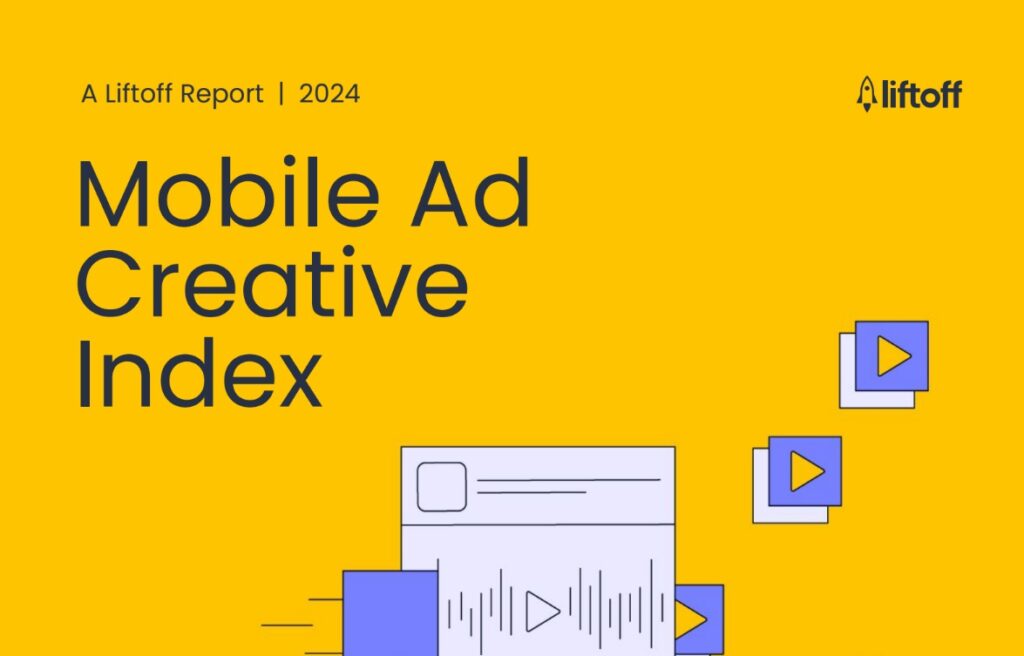 A Liftoff Report | 2024

liftoff

Mobile Ad Creative Index